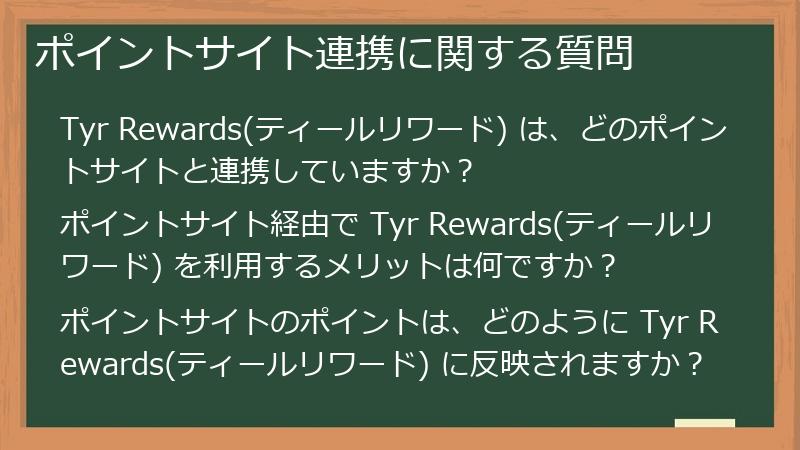 ポイントサイト連携に関する質問

Tyr Rewards(ティールリワード) は、どのポイントサイトと連携していますか？

ポイントサイト経由で Tyr Rewards(ティールリワード) を利用するメリットは何ですか？

ポイントサイトのポイントは、どのように Tyr Rewards(ティールリワード) に反映されますか？